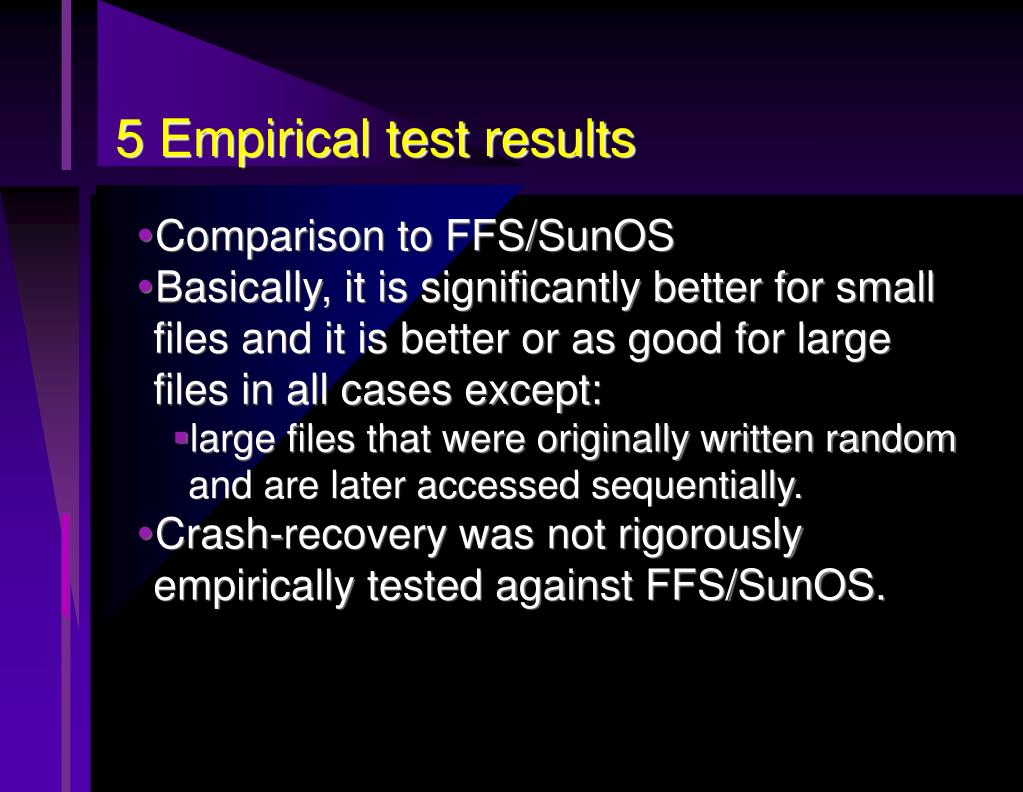 5 Empirical test results

•Comparison to FFS/SunOS
•Basically, it is significantly better for small files and it is better or as good for large files in all cases except:
▪large files that were originally written random and are later accessed sequentially.
•Crash-recovery was not rigorously empirically tested against FFS/SunOS.